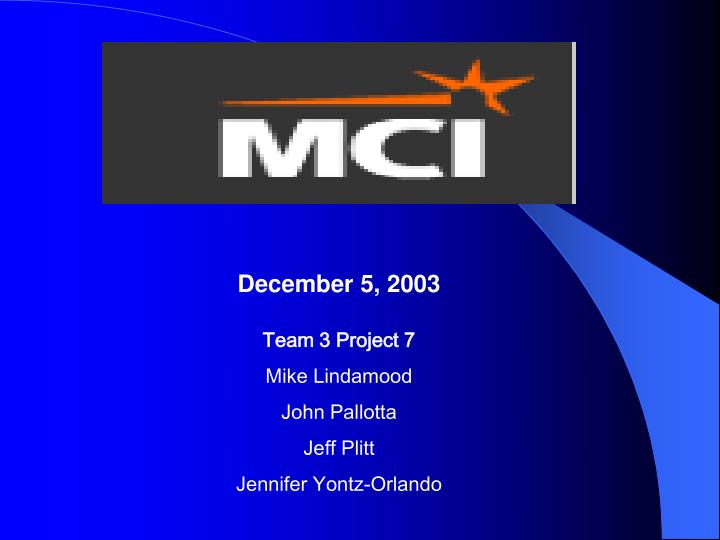 MCI

December 5, 2003

Team 3 Project 7

Mike Lindamood

John Pallotta

Jeff Plitt

Jennifer Yontz-Orlando